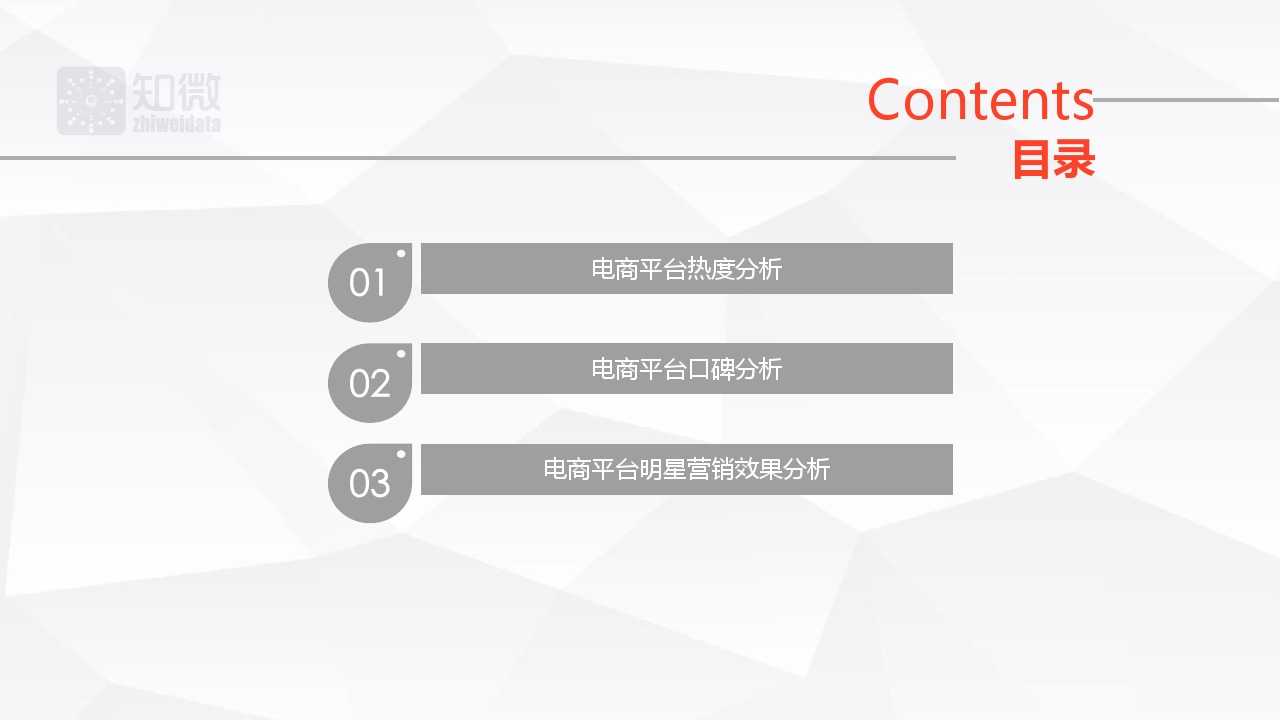 知微
zhiweidata

Contents
目录

01
电商平台热度分析

02
电商平台口碑分析

03
电商平台明星营销效果分析